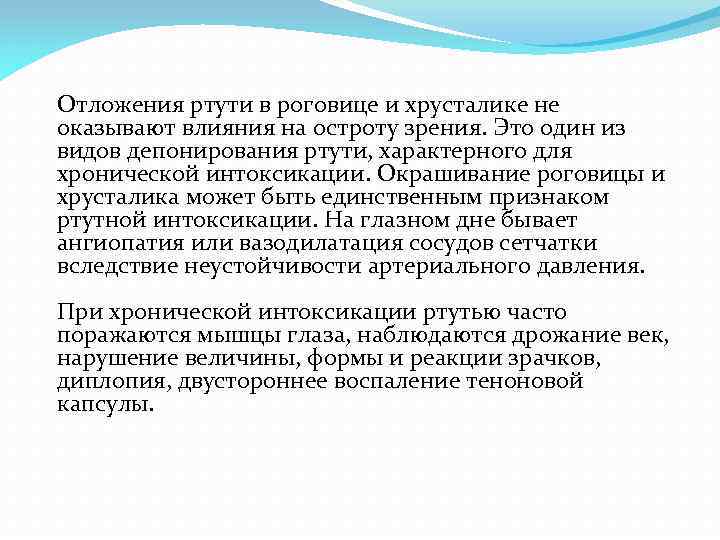 Отложения ртути в роговице и хрусталике не оказывают влияния на остроту зрения. Это один из видов депонирования ртути, характерного для хронической интоксикации. Окрашивание роговицы и хрусталика может быть единственным признаком ртутной интоксикации. На глазном дне бывает ангиопатия или вазодилатация сосудов сетчатки вследствие неустойчивости артериального давления.

При хронической интоксикации ртутью часто поражаются мышцы глаза, наблюдаются дрожание век, нарушение величины, формы и реакции зрачков, диплопия, двустороннее воспаление теноновой капсулы.